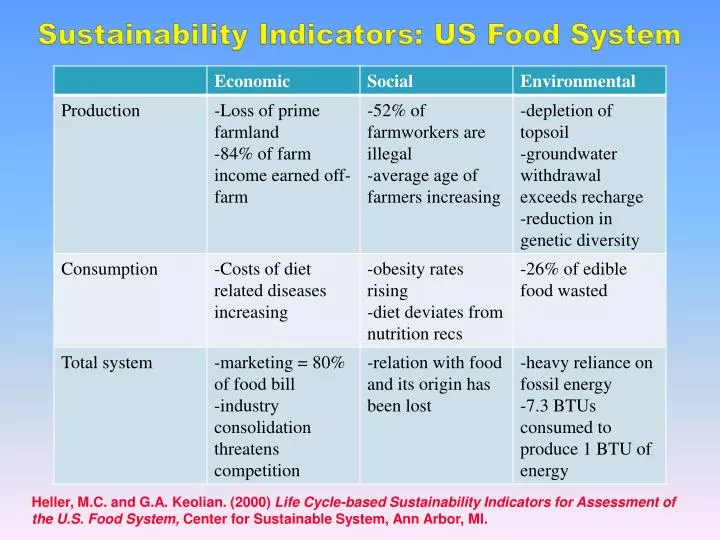 Sustainability Indicators: US Food System

|  | Economic | Social | Environmental |
|---|---|---|---|
| Production | -Loss of prime farmland -84% of farm income earned off-farm | -52% of farmworkers are illegal -average age of farmers increasing | -depletion of topsoil -groundwater withdrawal exceeds recharge -reduction in genetic diversity |
| Consumption | -Costs of diet related diseases increasing | -obesity rates rising -diet deviates from nutrition recs | -26% of edible food wasted |
| Total system | -marketing = 80% of food bill -industry consolidation threatens competition | -relation with food and its origin has been lost | -heavy reliance on fossil energy -7.3 BTUs consumed to produce 1 BTU of energy |

Heller, M.C. and G.A. Keolian. (2000) Life Cycle-based Sustainability Indicators for Assessment of the U.S. Food System, Center for Sustainable System, Ann Arbor, MI.